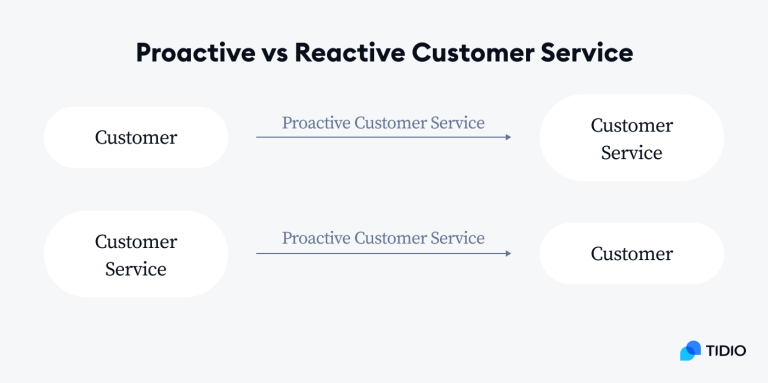 Proactive vs Reactive Customer Service

Customer

Proactive Customer Service

Customer Service

Customer Service

Proactive Customer Service

Customer

TIDIO